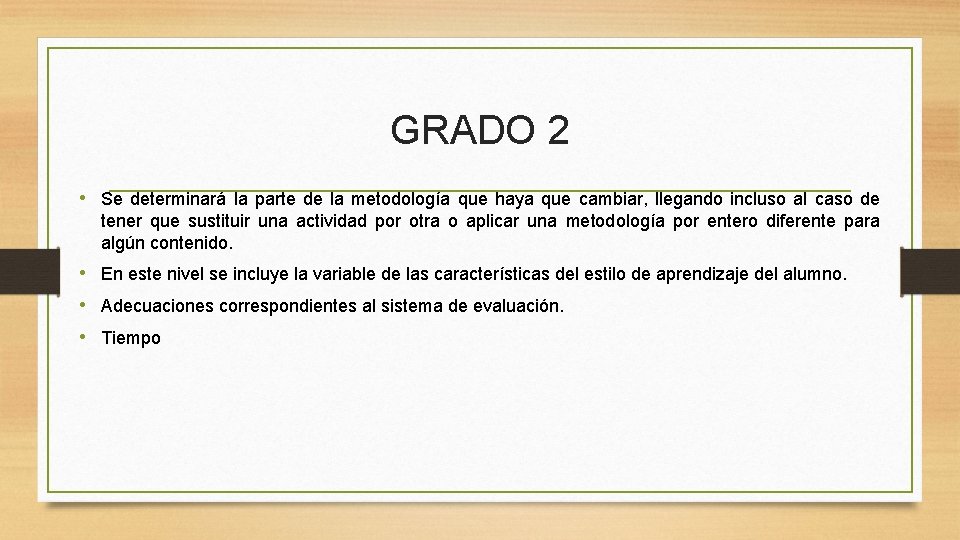 GRADO 2

• Se determinará la parte de la metodología que haya que cambiar, llegando incluso al caso de tener que sustituir una actividad por otra o aplicar una metodología por entero diferente para algún contenido.

• En este nivel se incluye la variable de las características del estilo de aprendizaje del alumno.

• Adecuaciones correspondientes al sistema de evaluación.

• Tiempo